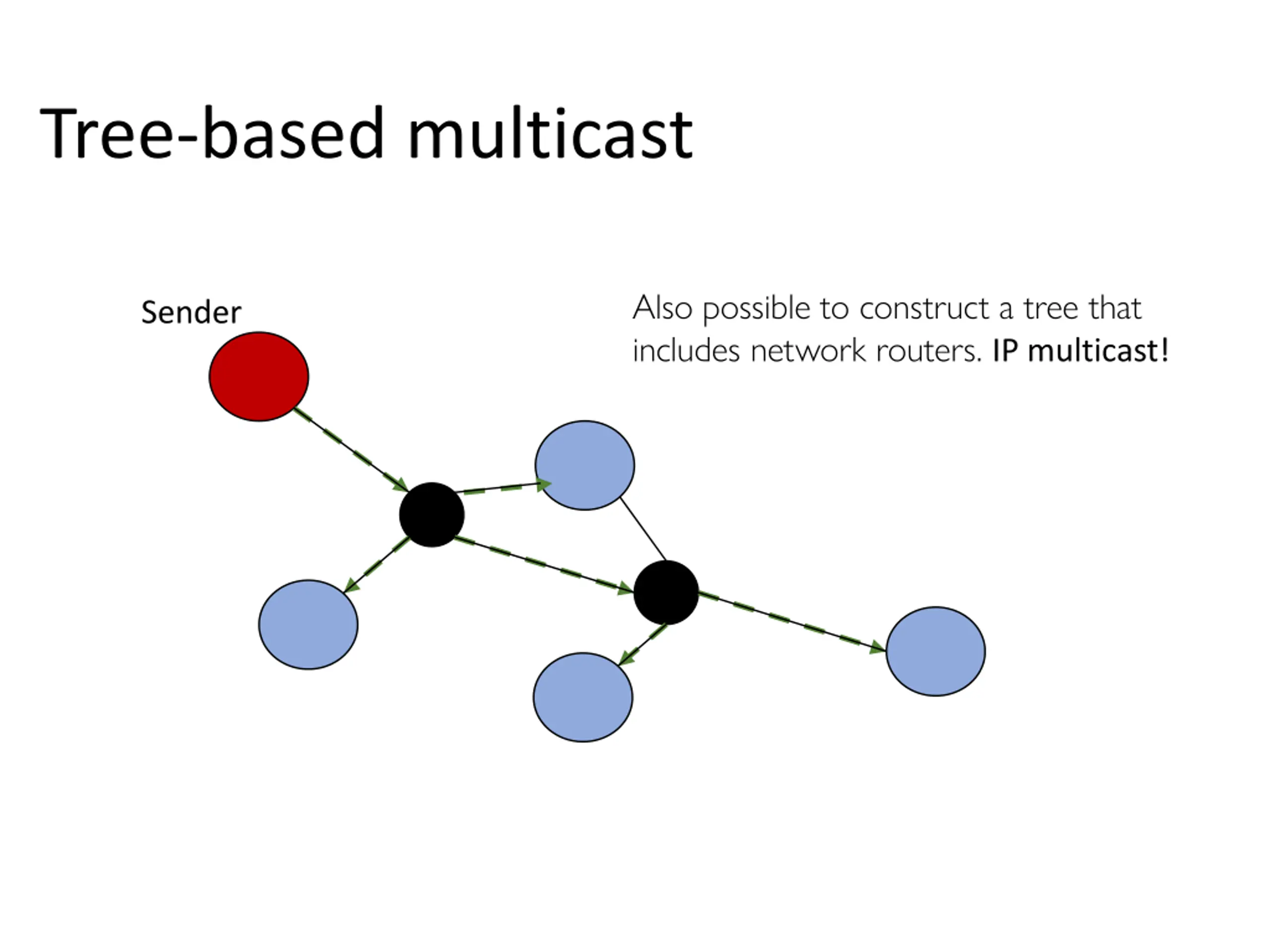 Tree-based multicast

Sender

Also possible to construct a tree that includes network routers. IP multicast!